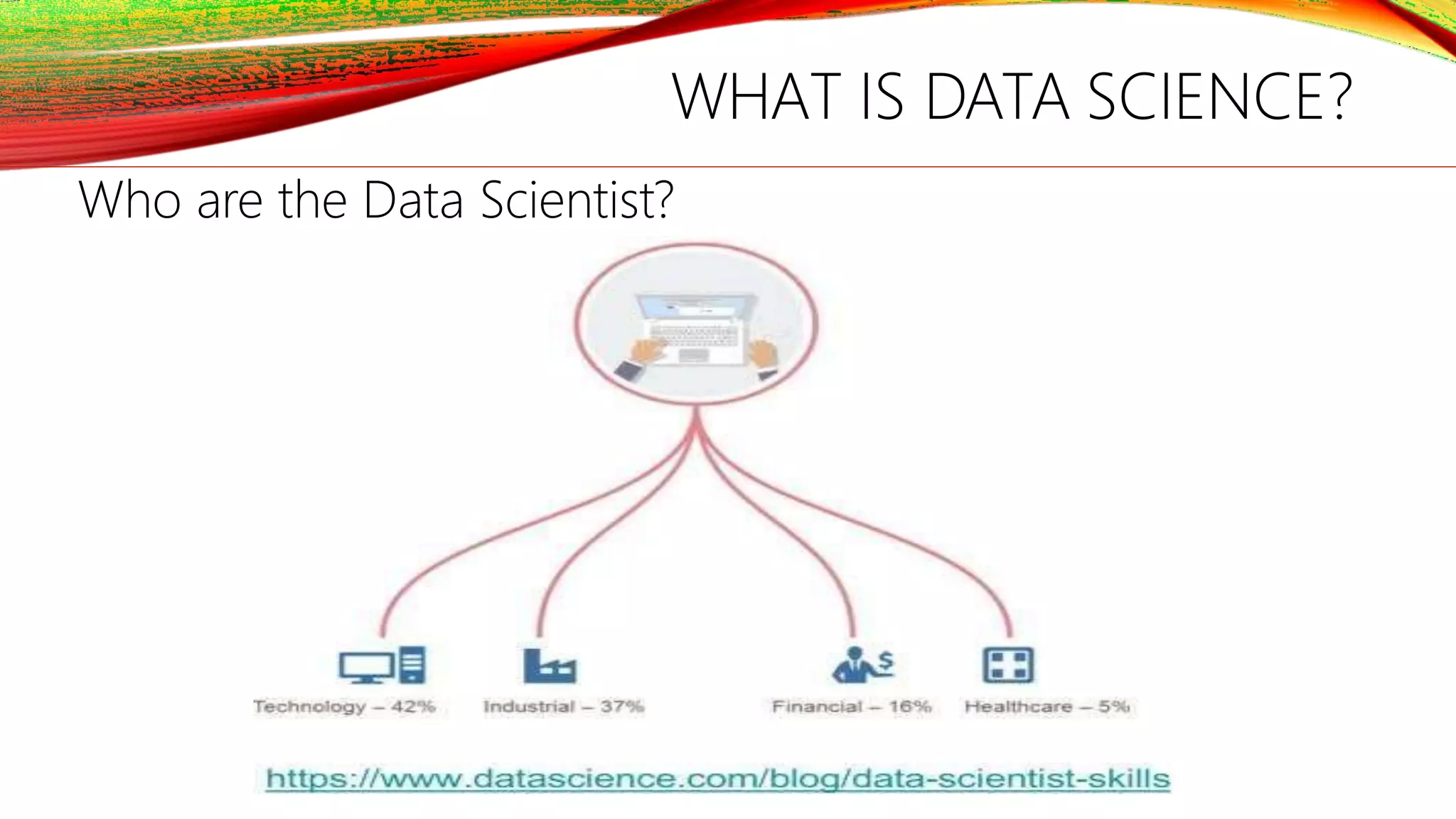 WHAT IS DATA SCIENCE?

Who are the Data Scientist?

Technology – 42%

Industrial – 37%

Financial – 16%

Healthcare – 5%

https://www.datascience.com/blog/data-scientist-skills